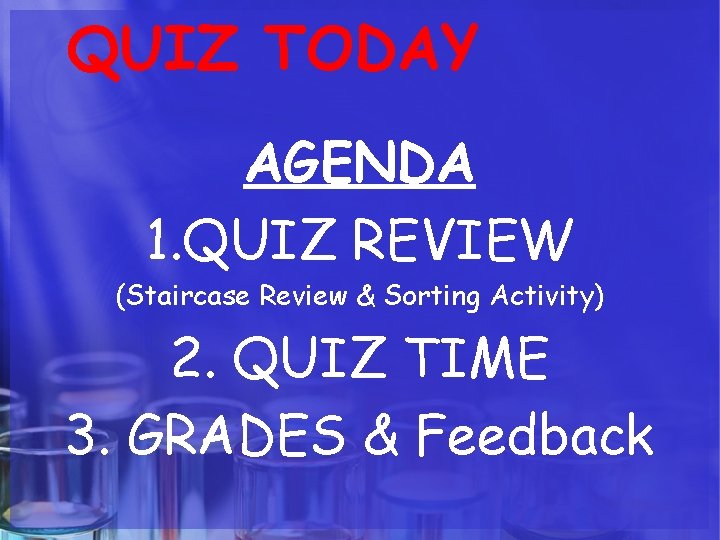 QUIZ TODAY

AGENDA

1.QUIZ REVIEW

(Staircase Review & Sorting Activity)

2. QUIZ TIME

3. GRADES & Feedback